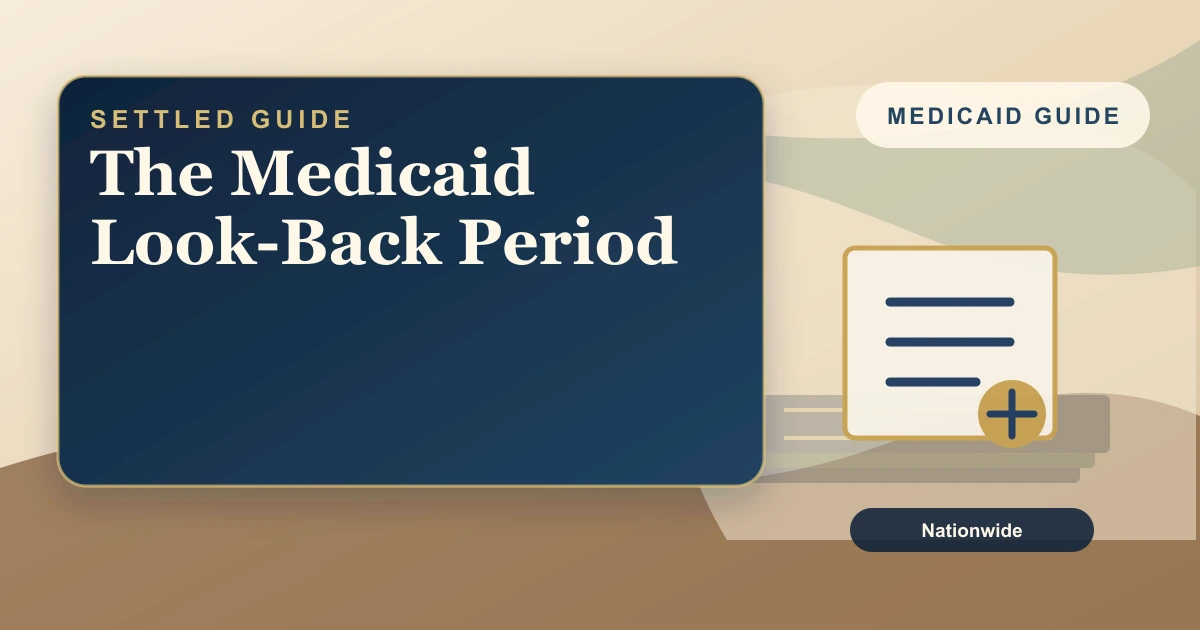 SETTLED GUIDE
The Medicaid Look-Back Period

MEDICAID GUIDE

Nationwide